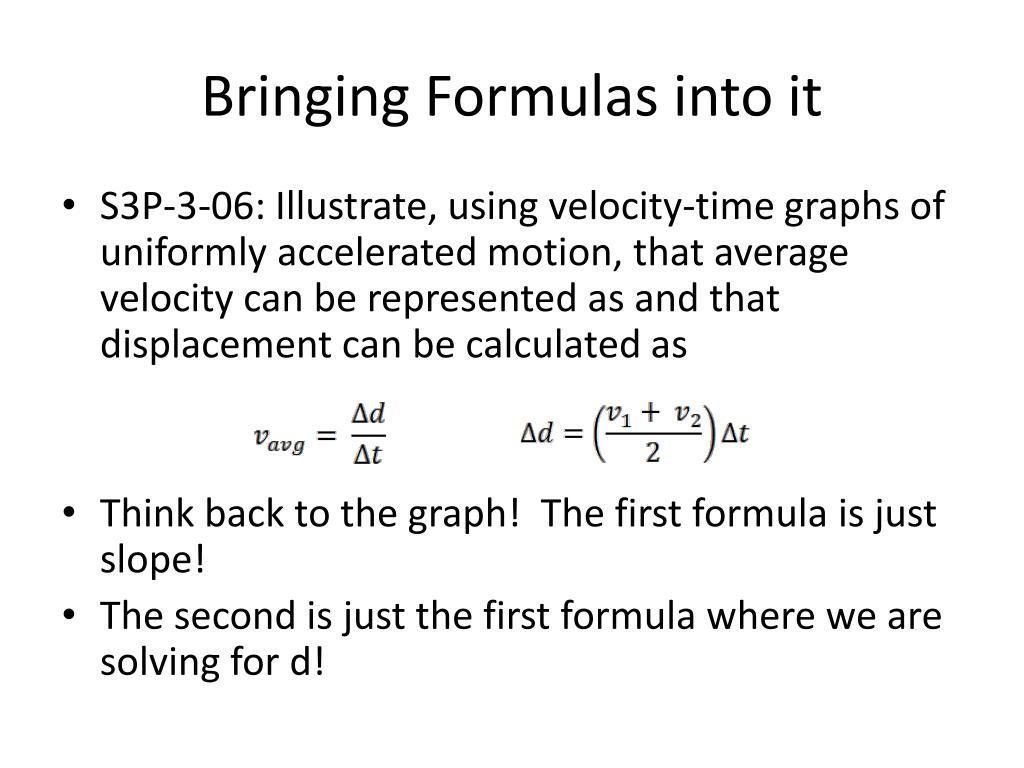 Bringing Formulas into it

• S3P-3-06: Illustrate, using velocity-time graphs of uniformly accelerated motion, that average velocity can be represented as and that displacement can be calculated as

$v_{avg} = \frac{\Delta d}{\Delta t}$ $\Delta d = \left(\frac{v_1 + v_2}{2}\right)\Delta t$

• Think back to the graph! The first formula is just slope!

• The second is just the first formula where we are solving for d!